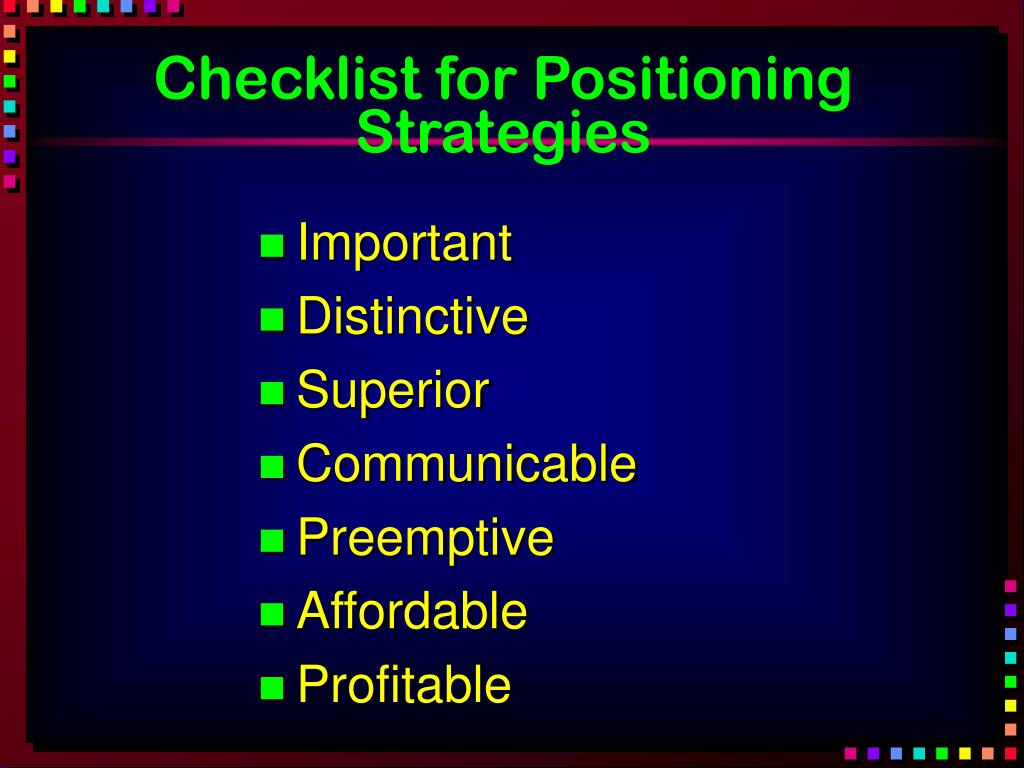 Checklist for Positioning Strategies

- Important
- Distinctive
- Superior
- Communicable
- Preemptive
- Affordable
- Profitable